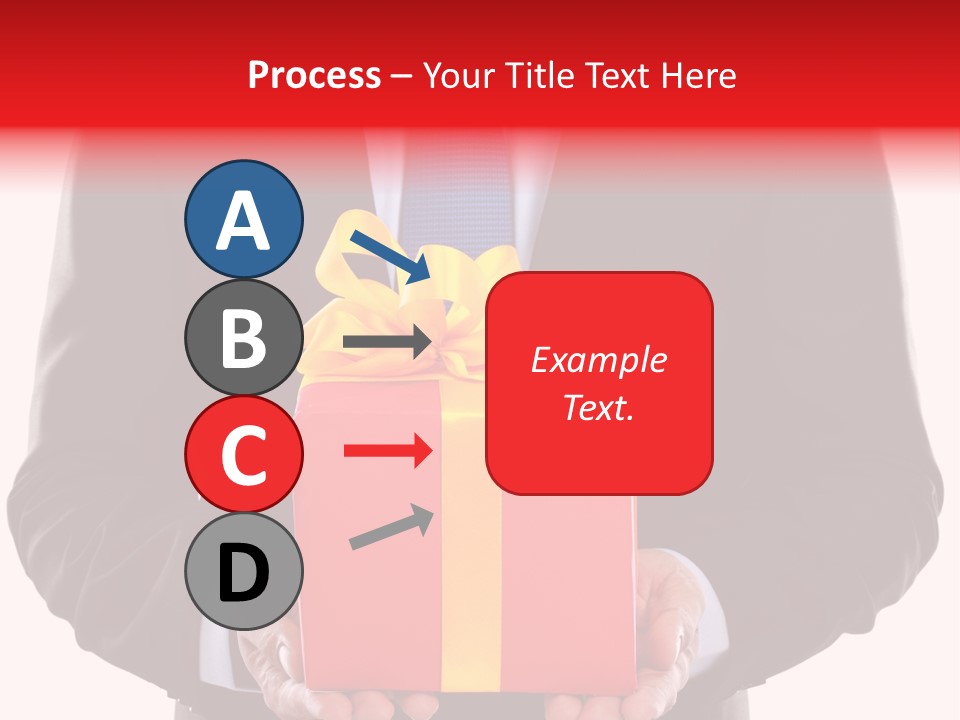 Process – Your Title Text Here

A

B

C

D

Example Text.